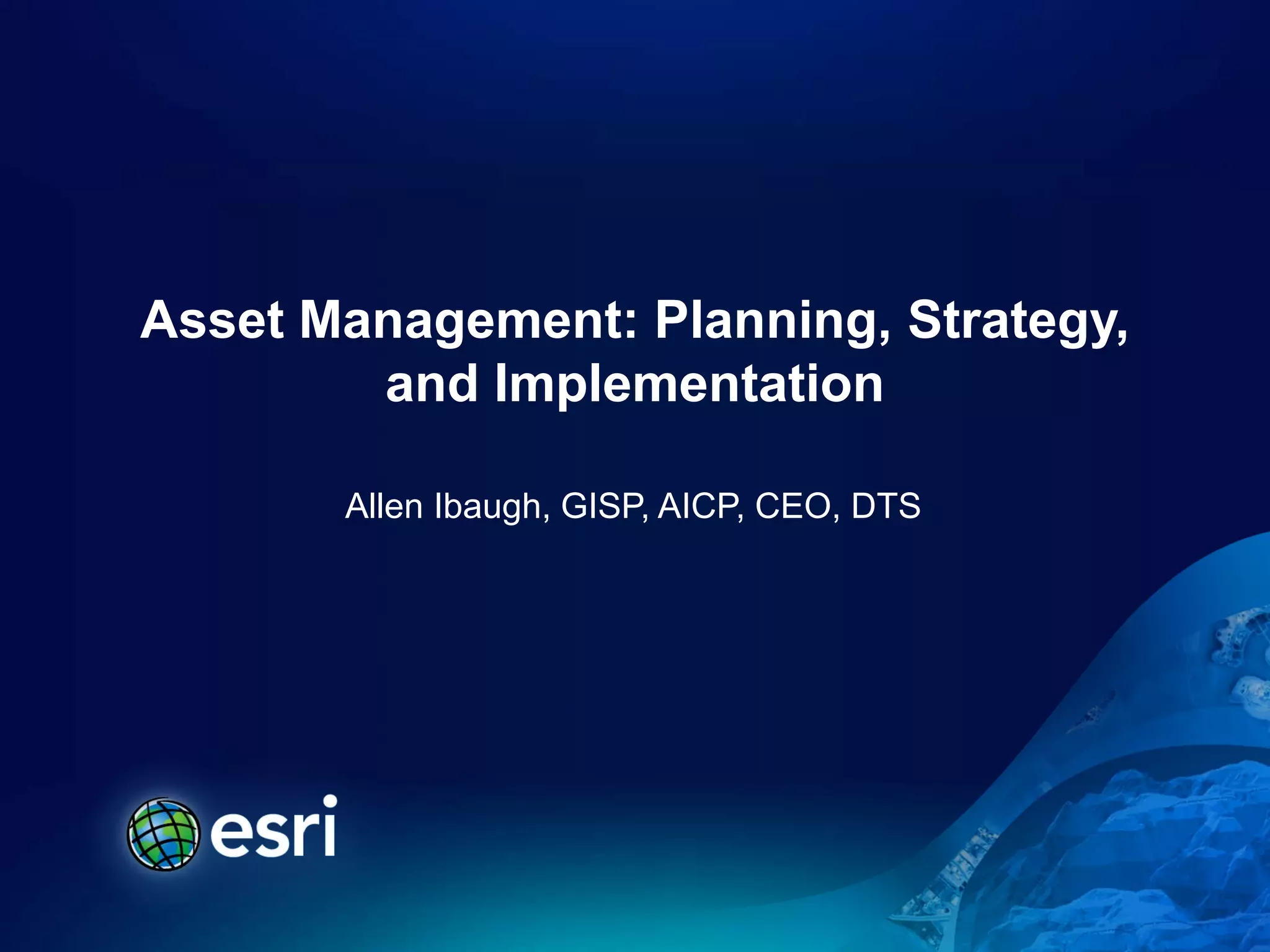 Asset Management: Planning, Strategy, and Implementation

Allen Ibaugh, GISP, AICP, CEO, DTS

esri